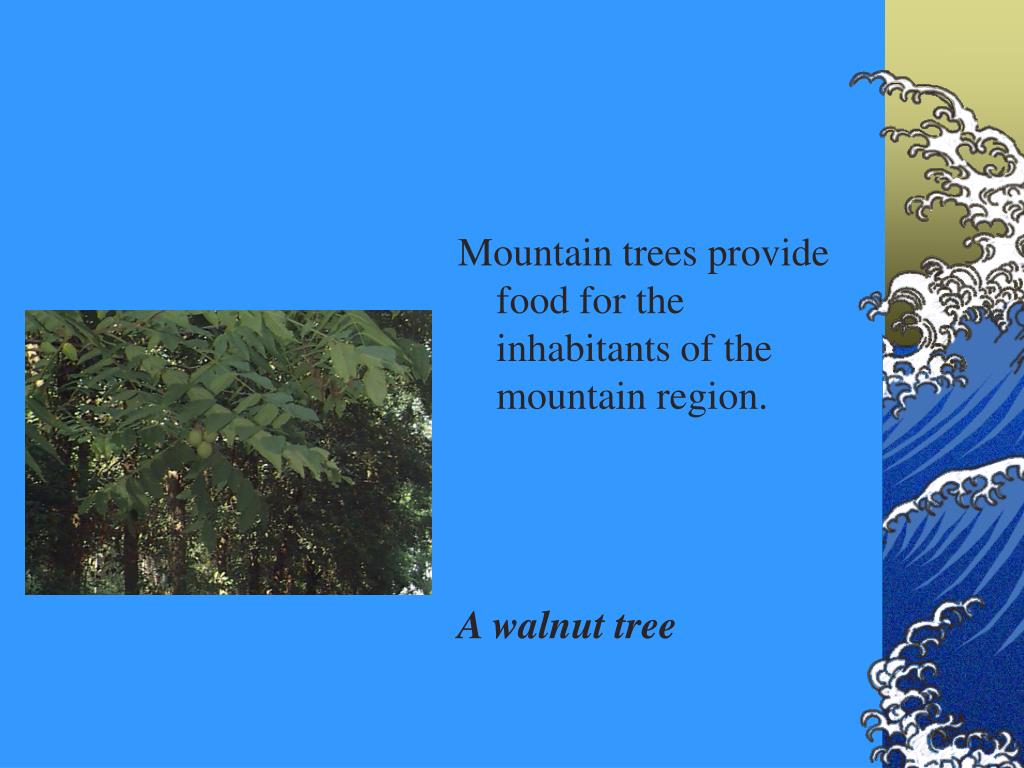 Mountain trees provide food for the inhabitants of the mountain region.

A walnut tree